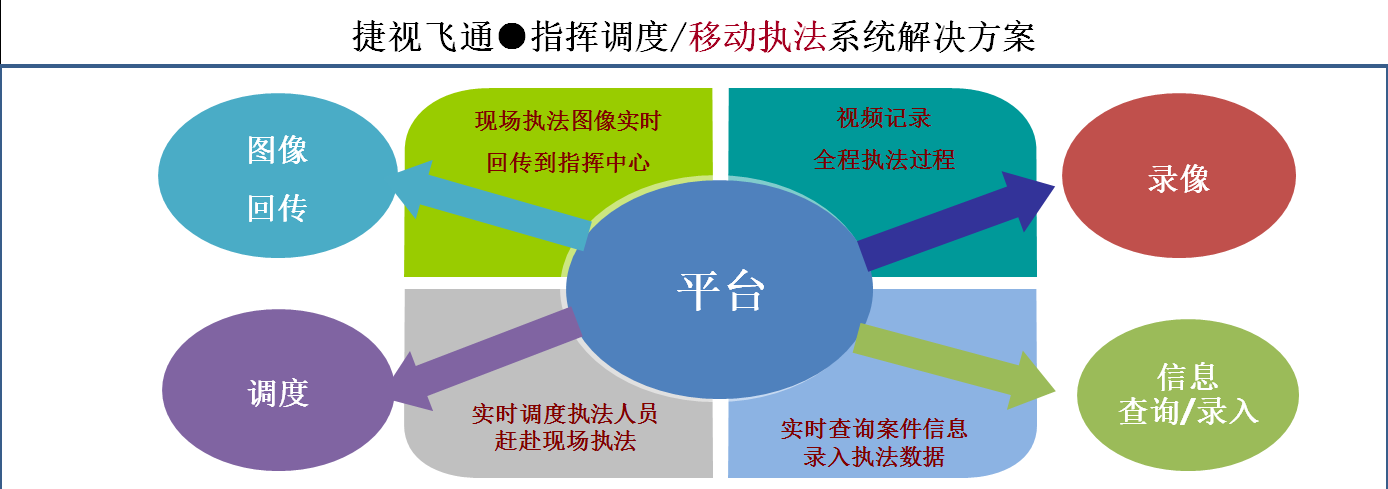 捷视飞通●指挥调度/移动执法系统解决方案

图像
回传

现场执法图像实时
回传到指挥中心

视频记录
全程执法过程

录像

平台

调度

实时调度执法人员
赶赴现场执法

实时查询案件信息
录入执法数据

信息
查询/录入